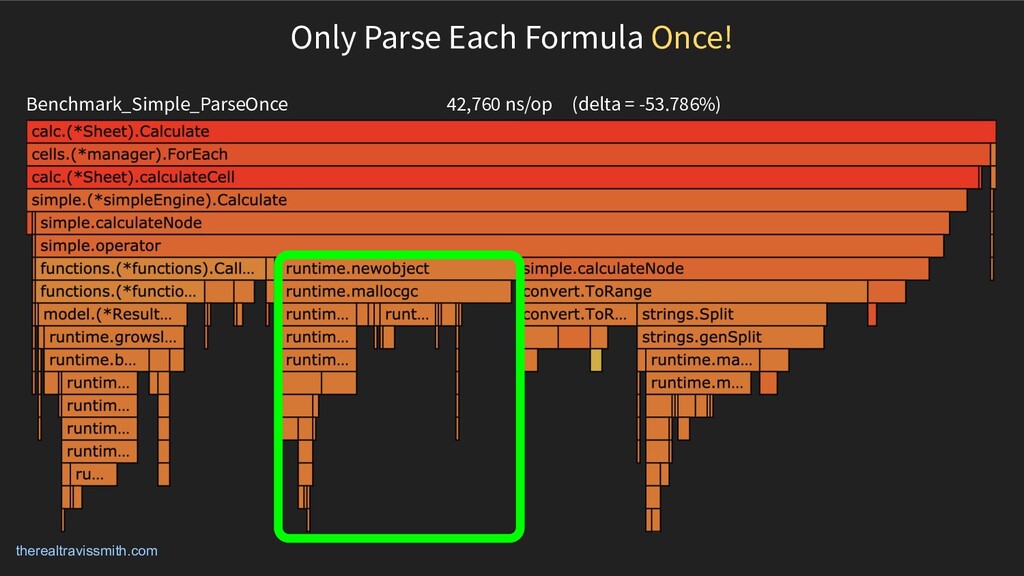 Only Parse Each Formula Once!

Benchmark_Simple_ParseOnce 42,760 ns/op (delta = -53.786%)

calc.(*Sheet).Calculate
cells.(*manager).ForEach
calc.(*Sheet).calculateCell
simple.(*simpleEngine).Calculate
simple.calculateNode
simple.operator
functions.(*functions).Call…
runtime.newobject
simple.calculateNode
functions.(*functio…
runtime.mallocgc
convert.ToRange
model.(*Result…
runtim…
runt…
convert.ToR…
strings.Split
runtime.growsl…
runtim…
strings.genSplit
runtime.b…
runtim…
runtime.ma…
runtim…
runtime.m…
runtim…
runtim…
runtim…
ru…

therealtravissmith.com